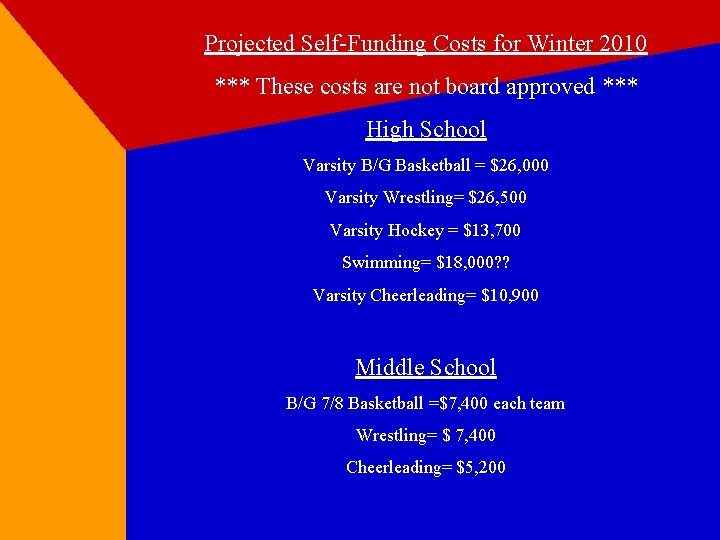 Projected Self-Funding Costs for Winter 2010

*** These costs are not board approved ***

High School

Varsity B/G Basketball = \$26,000

Varsity Wrestling= \$26,500

Varsity Hockey = \$13,700

Swimming= \$18,000??

Varsity Cheerleading= \$10,900

Middle School

B/G 7/8 Basketball =\$7,400 each team

Wrestling= \$ 7,400

Cheerleading= \$5,200